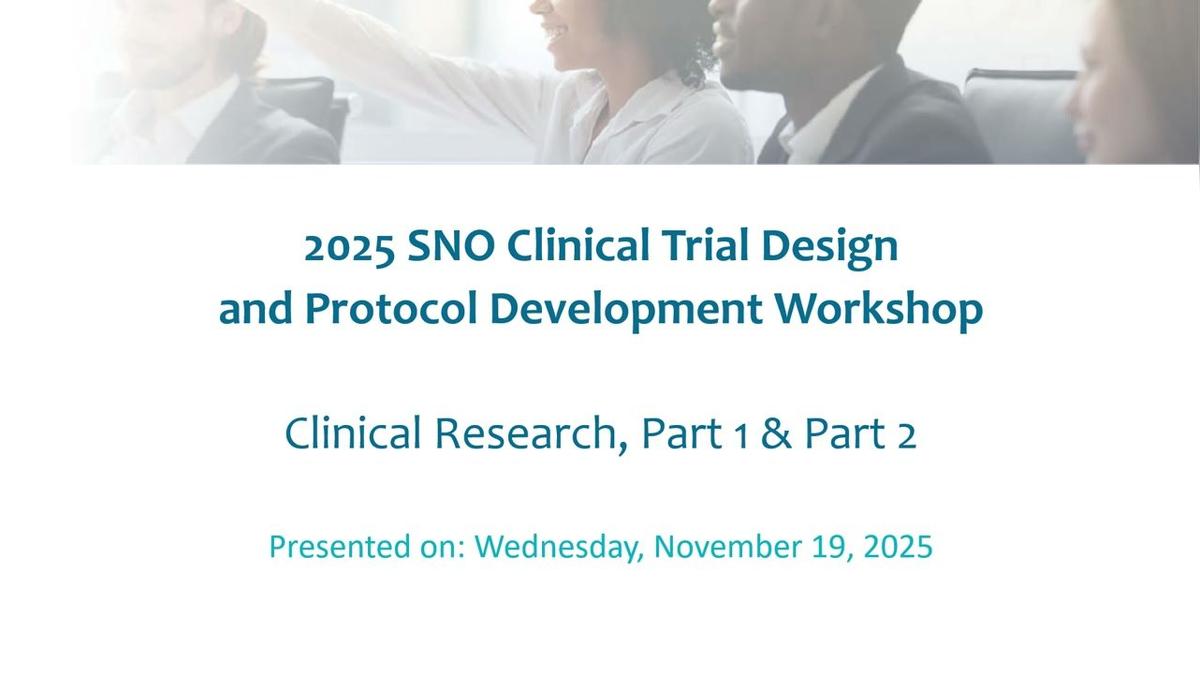 2025 SNO Clinical Trial Design and Protocol Development Workshop

Clinical Research, Part 1 & Part 2

Presented on: Wednesday, November 19, 2025